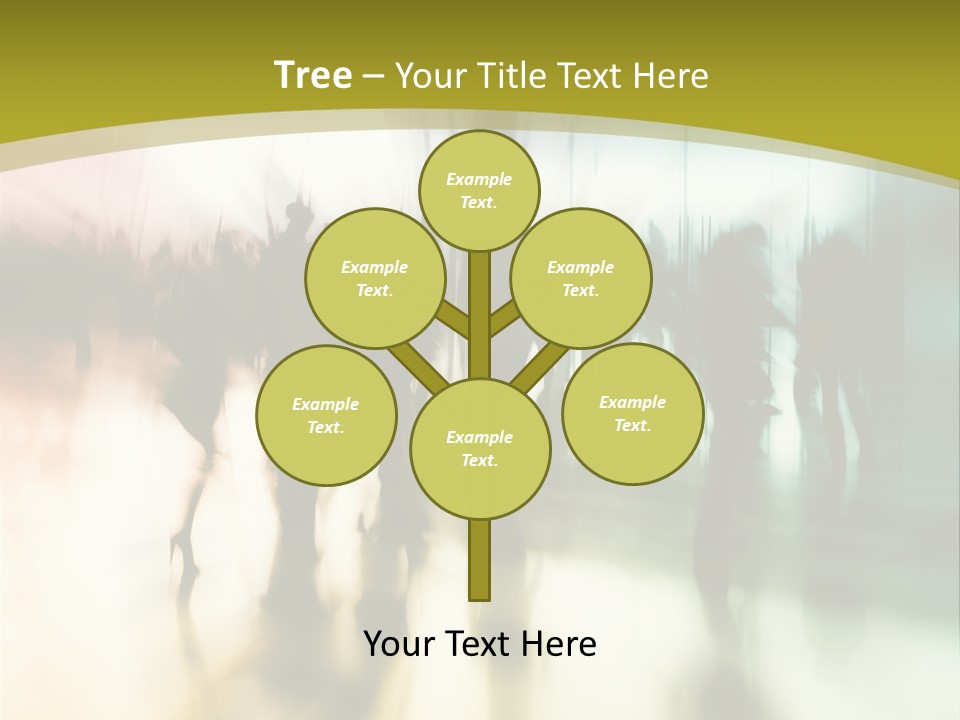 Tree – Your Title Text Here

Example Text.

Example Text.

Example Text.

Example Text.

Example Text.

Example Text.

Your Text Here